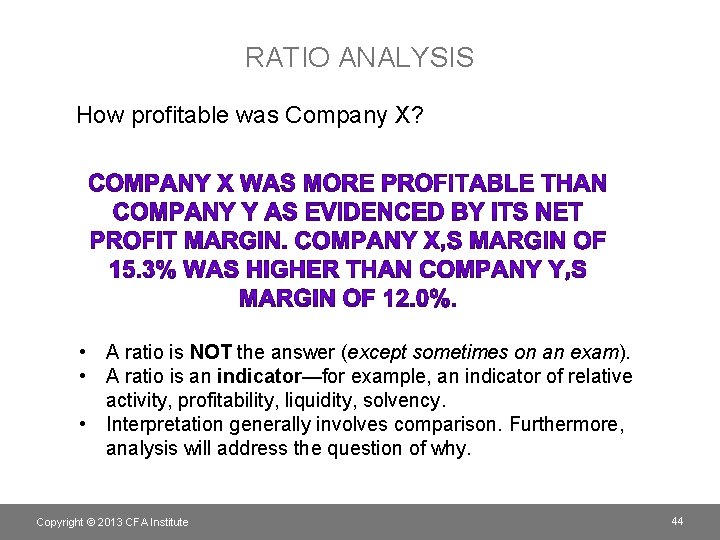 RATIO ANALYSIS

How profitable was Company X?

COMPANY X WAS MORE PROFITABLE THAN COMPANY Y AS EVIDENCED BY ITS NET PROFIT MARGIN. COMPANY X,S MARGIN OF 15.3% WAS HIGHER THAN COMPANY Y,S MARGIN OF 12.0%.

• A ratio is NOT the answer (except sometimes on an exam).
• A ratio is an indicator—for example, an indicator of relative activity, profitability, liquidity, solvency.
• Interpretation generally involves comparison. Furthermore, analysis will address the question of why.

Copyright © 2013 CFA Institute

44